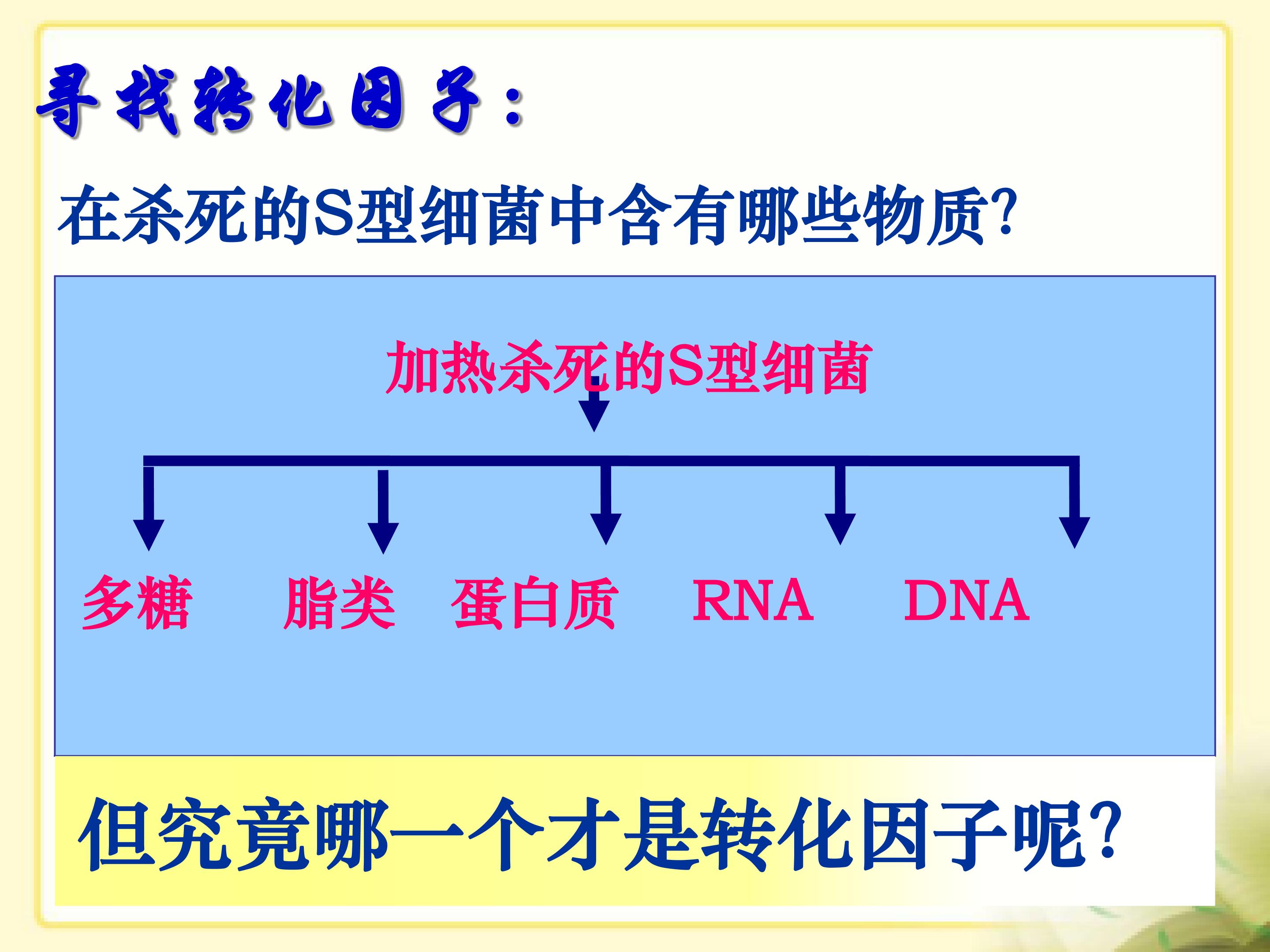 寻找转化因子:

在杀死的S型细菌中含有哪些物质?

加热杀死的S型细菌

多糖 脂类 蛋白质 RNA DNA

但究竟哪一个才是转化因子呢?